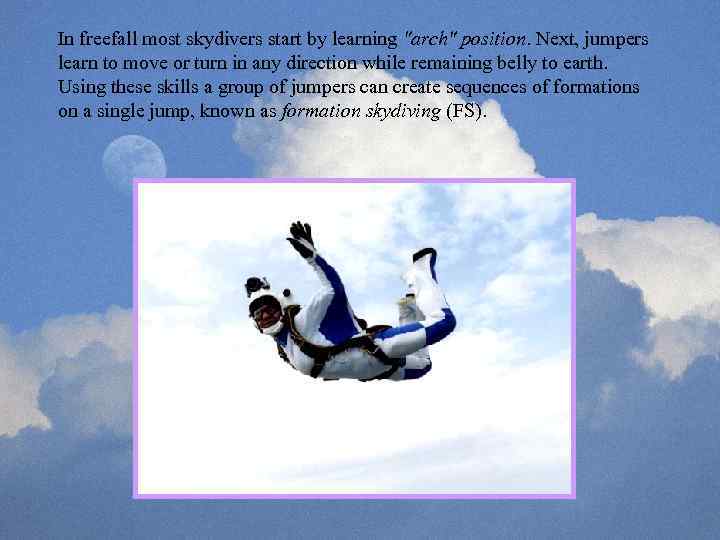 In freefall most skydivers start by learning "arch" position. Next, jumpers learn to move or turn in any direction while remaining belly to earth. Using these skills a group of jumpers can create sequences of formations on a single jump, known as formation skydiving (FS).